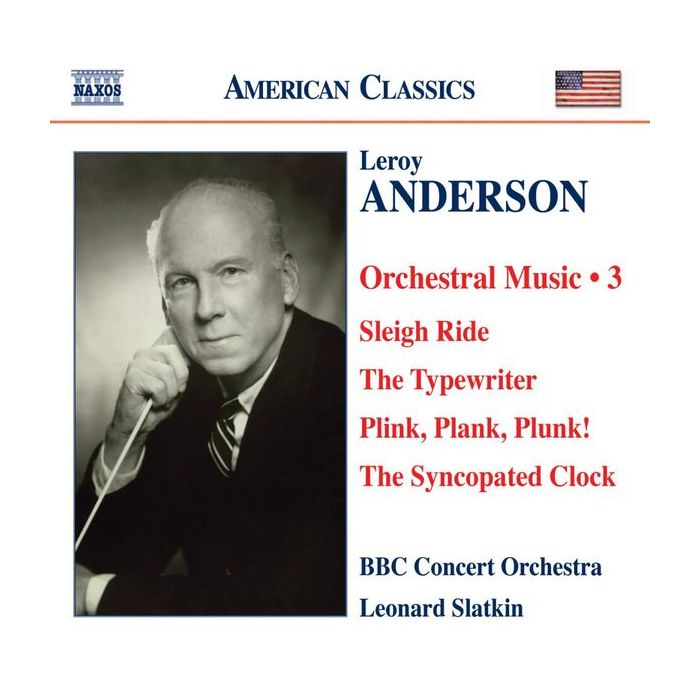 NAXOS

AMERICAN CLASSICS

Leroy
ANDERSON

Orchestral Music • 3

Sleigh Ride

The Typewriter

Plink, Plank, Plunk!

The Syncopated Clock

BBC Concert Orchestra

Leonard Slatkin